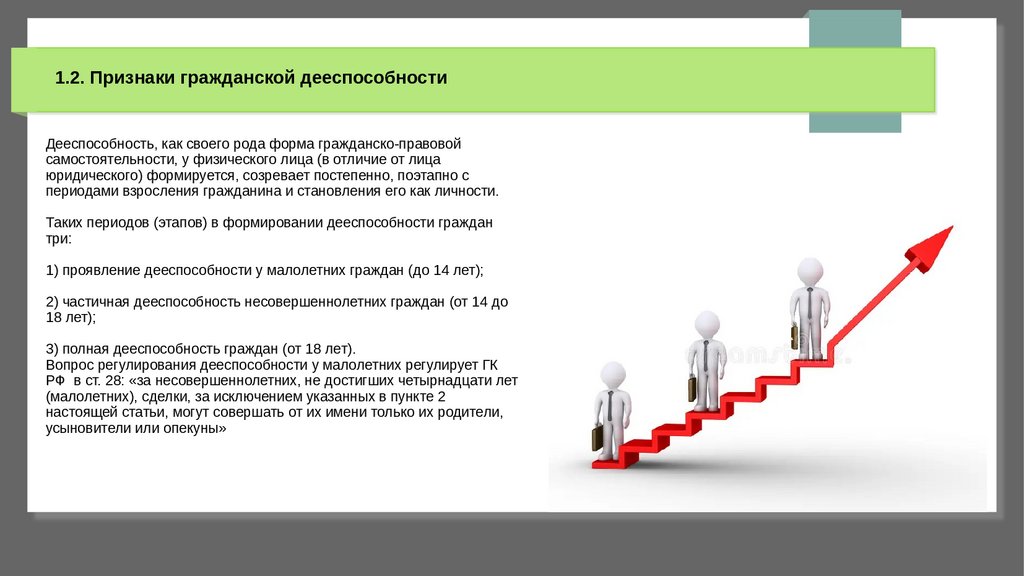 1.2. Признаки гражданской дееспособности

Дееспособность, как своего рода форма гражданско-правовой самостоятельности, у физического лица (в отличие от лица юридического) формируется, созревает постепенно, поэтапно с периодами взросления гражданина и становления его как личности.

Таких периодов (этапов) в формировании дееспособности граждан три:

1) проявление дееспособности у малолетних граждан (до 14 лет);

2) частичная дееспособность несовершеннолетних граждан (от 14 до 18 лет);

3) полная дееспособность граждан (от 18 лет).
Вопрос регулирования дееспособности у малолетних регулирует ГК РФ в ст. 28: «за несовершеннолетних, не достигших четырнадцати лет (малолетних), сделки, за исключением указанных в пункте 2 настоящей статьи, могут совершать от их имени только их родители, усыновители или опекуны»